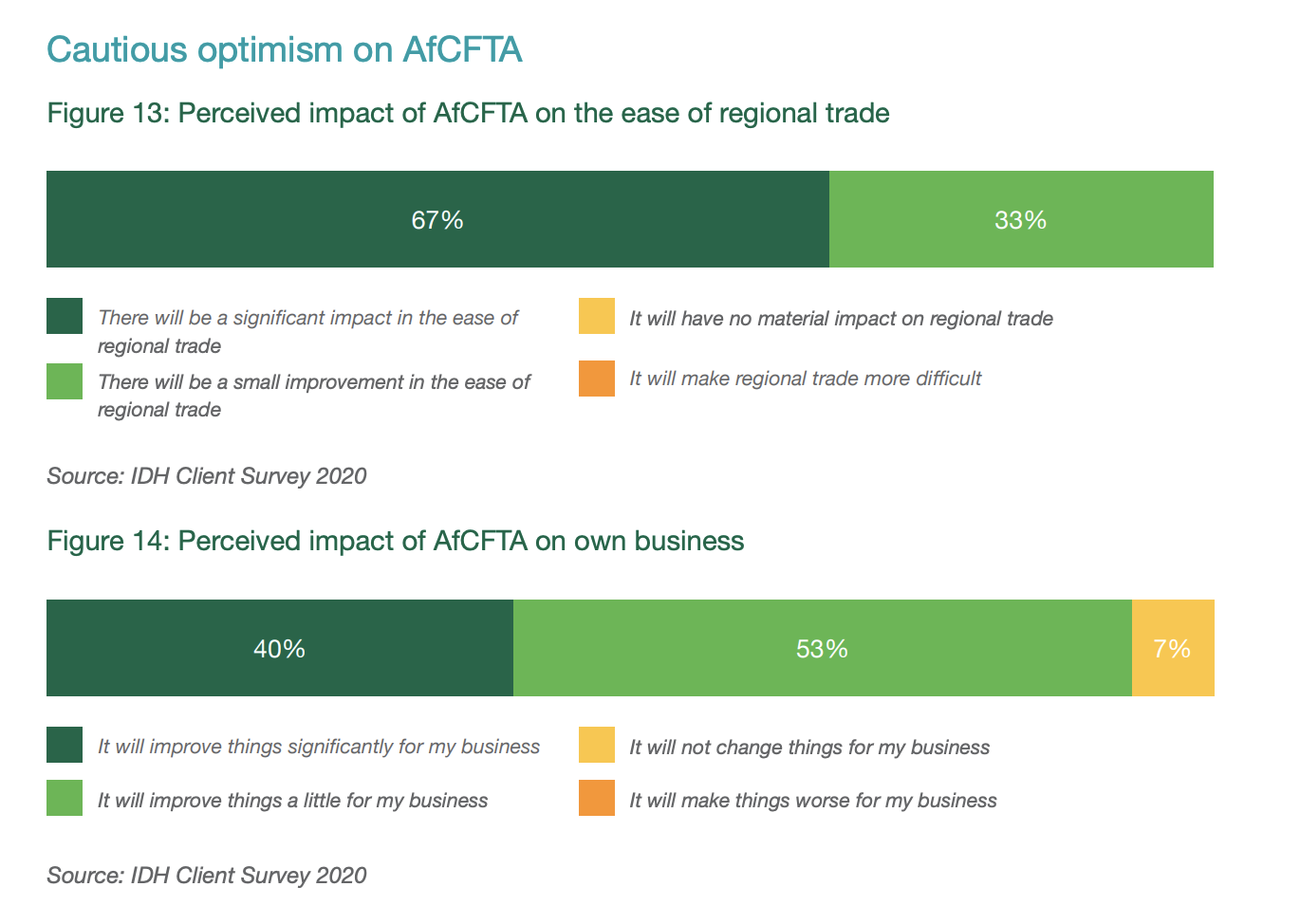 Cautious optimism on AfCFTA

Figure 13: Perceived impact of AfCFTA on the ease of regional trade

67%

33%

There will be a significant impact in the ease of regional trade

There will be a small improvement in the ease of regional trade

It will have no material impact on regional trade

It will make regional trade more difficult

Source: IDH Client Survey 2020

Figure 14: Perceived impact of AfCFTA on own business

40%

53%

7%

It will improve things significantly for my business

It will improve things a little for my business

It will not change things for my business

It will make things worse for my business

Source: IDH Client Survey 2020